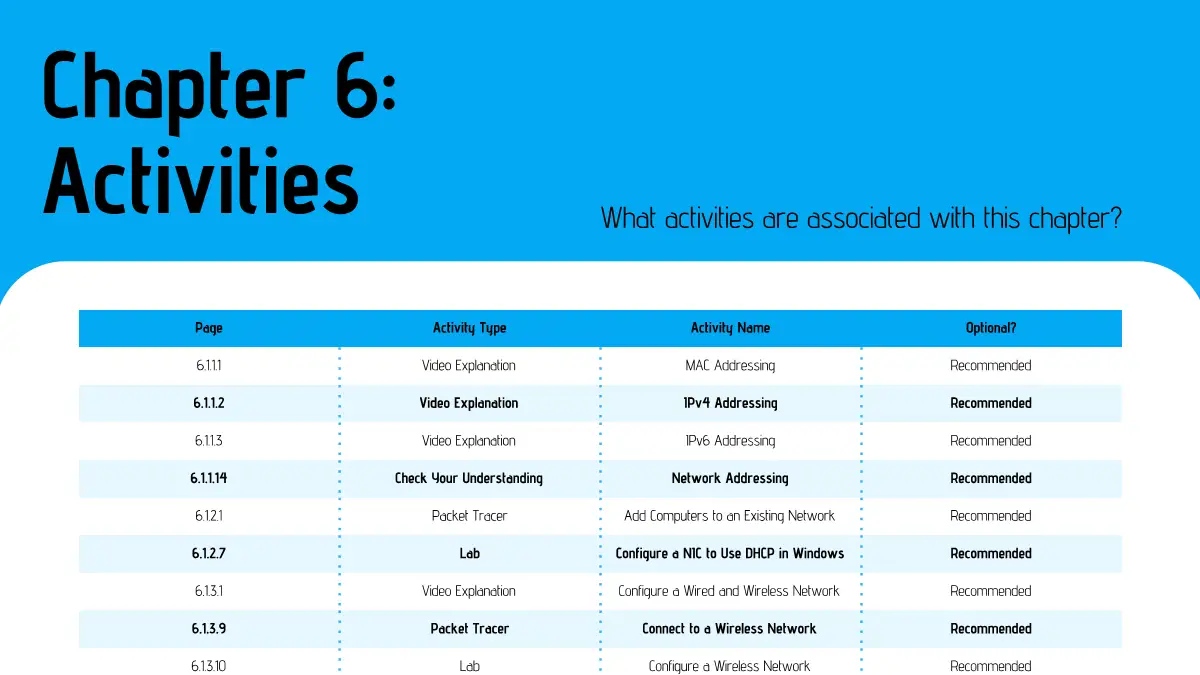 Chapter 6: Activities

What activities are associated with this chapter?

| Page | Activity Type | Activity Name | Optional? |
|---|---|---|---|
| 6.1.1.1 | Video Explanation | MAC Addressing | Recommended |
| 6.1.1.2 | Video Explanation | IPv4 Addressing | Recommended |
| 6.1.1.3 | Video Explanation | IPv6 Addressing | Recommended |
| 6.1.1.14 | Check Your Understanding | Network Addressing | Recommended |
| 6.1.2.1 | Packet Tracer | Add Computers to an Existing Network | Recommended |
| 6.1.2.7 | Lab | Configure a NIC to Use DHCP in Windows | Recommended |
| 6.1.3.1 | Video Explanation | Configure a Wired and Wireless Network | Recommended |
| 6.1.3.9 | Packet Tracer | Connect to a Wireless Network | Recommended |
| 6.1.3.10 | Lab | Configure a Wireless Network | Recommended |